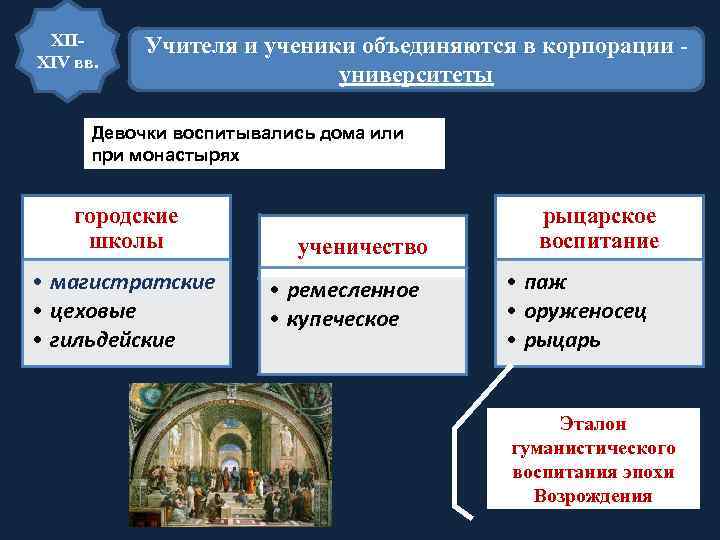 XII-XIV вв.

Учителя и ученики объединяются в корпорации - университеты

Девочки воспитывались дома или при монастырях

городские школы

• магистратские
• цеховые
• гильдейские

ученичество

• ремесленное
• купеческое

рыцарское воспитание

• паж
• оруженосец
• рыцарь

Эталон гуманистического воспитания эпохи Возрождения